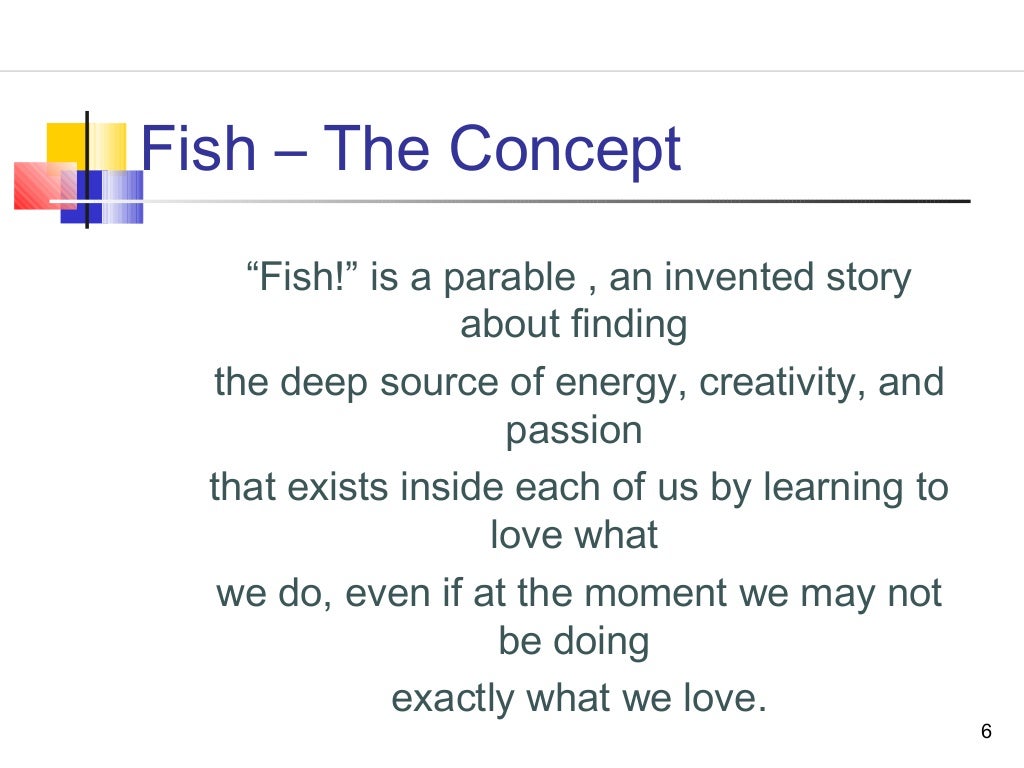 Fish – The Concept

“Fish!” is a parable , an invented story about finding
the deep source of energy, creativity, and passion
that exists inside each of us by learning to love what
we do, even if at the moment we may not be doing
exactly what we love.

6